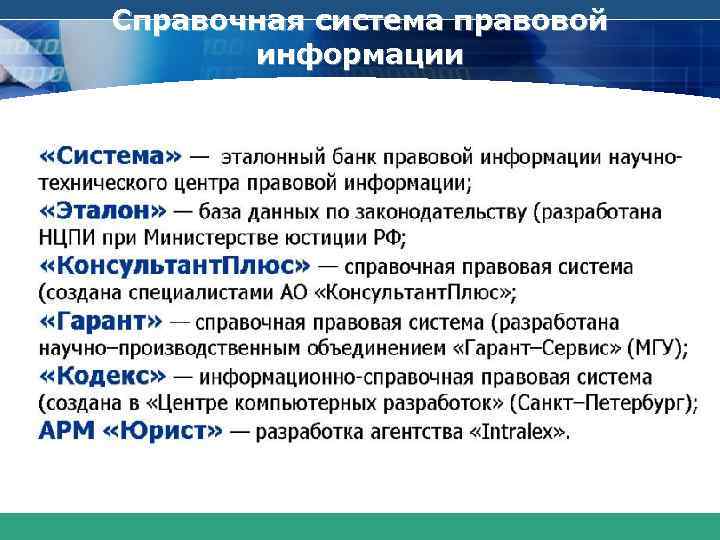 Справочная система правовой информации

«Система» — эталонный банк правовой информации научно-технического центра правовой информации;
«Эталон» — база данных по законодательству (разработана НЦПИ при Министерстве юстиции РФ;
«КонсультантПлюс» — справочная правовая система (создана специалистами АО «КонсультантПлюс»;
«Гарант» — справочная правовая система (разработана научно–производственным объединением «Гарант–Сервис» (МГУ);
«Кодекс» — информационно-справочная правовая система (создана в «Центре компьютерных разработок» (Санкт–Петербург);
АРМ «Юрист» — разработка агентства «Intralex».